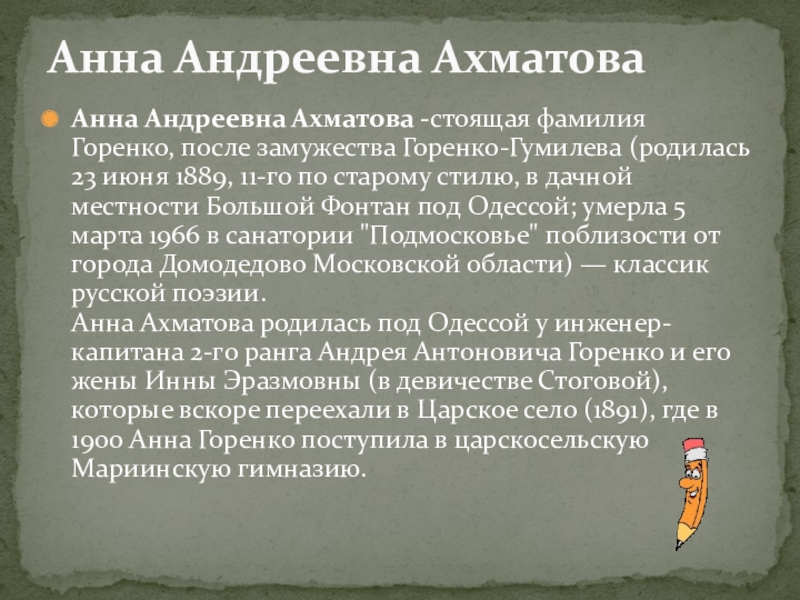 Анна Андреевна Ахматова

Анна Андреевна Ахматова -стоящая фамилия Горенко, после замужества Горенко-Гумилева (родилась 23 июня 1889, 11-го по старому стилю, в дачной местности Большой Фонтан под Одессой; умерла 5 марта 1966 в санатории "Подмосковье" поблизости от города Домодедово Московской области) — классик русской поэзии.
Анна Ахматова родилась под Одессой у инженер-капитана 2-го ранга Андрея Антоновича Горенко и его жены Инны Эразмовны (в девичестве Стоговой), которые вскоре переехали в Царское село (1891), где в 1900 Анна Горенко поступила в царскосельскую Мариинскую гимназию.